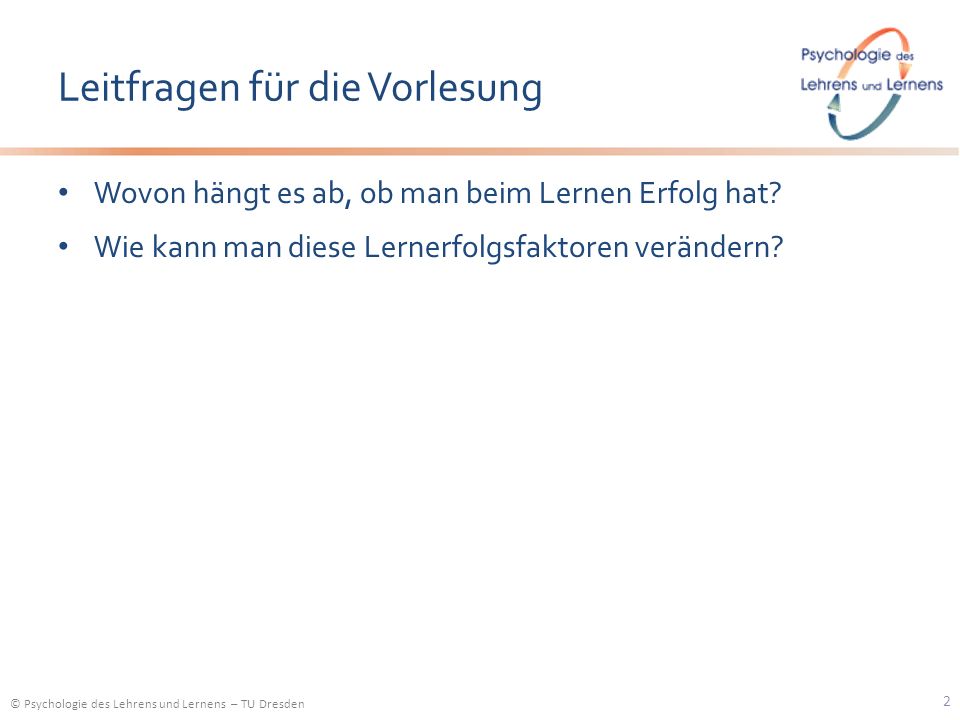 Leitfragen für die Vorlesung

Psychologie des Lehrens und Lernens

• Wovon hängt es ab, ob man beim Lernen Erfolg hat?
• Wie kann man diese Lernerfolgsfaktoren verändern?

© Psychologie des Lehrens und Lernens – TU Dresden

2